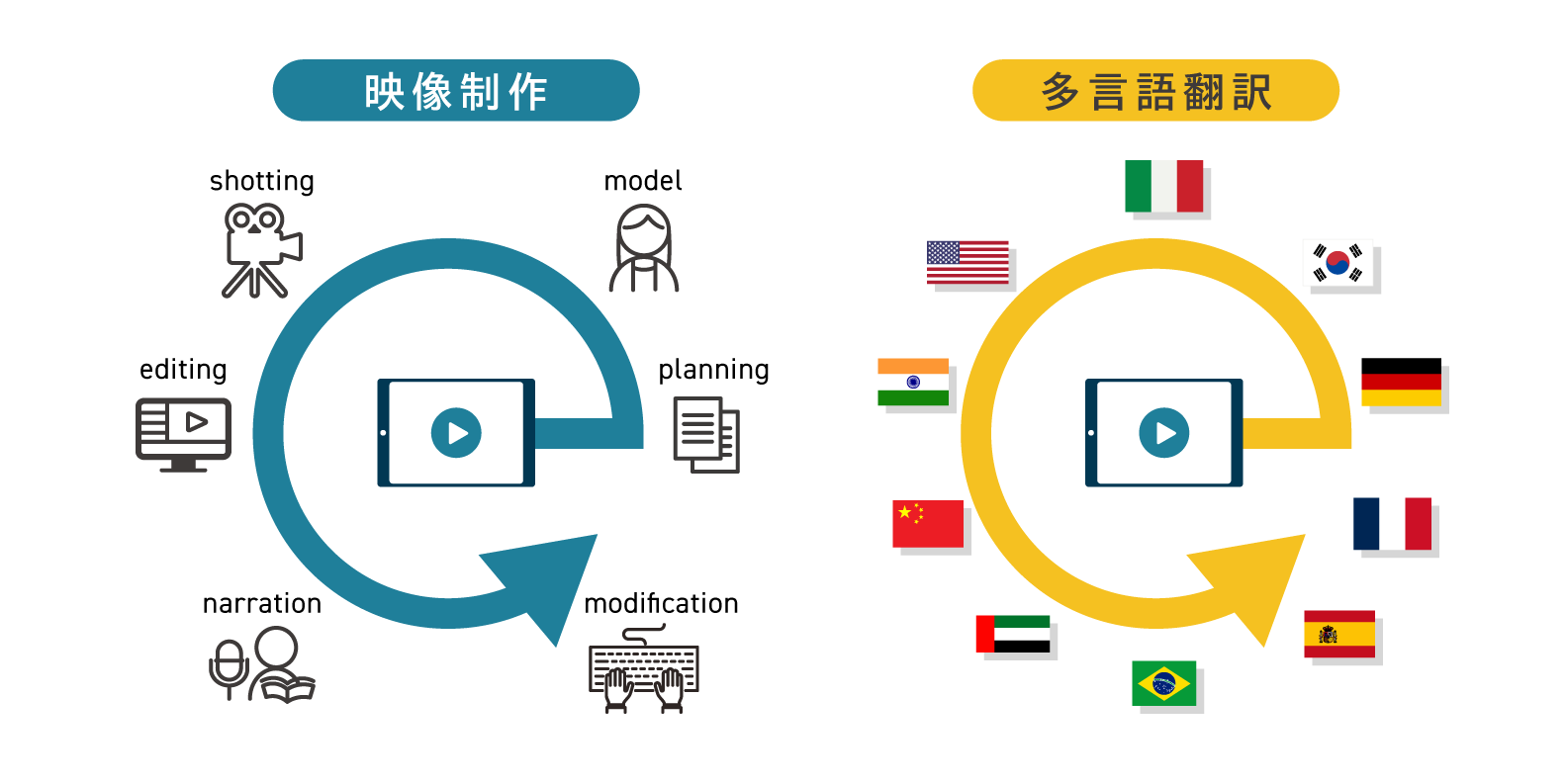 映像制作

shotting

model

editing

planning

narration

modification

多言語翻訳